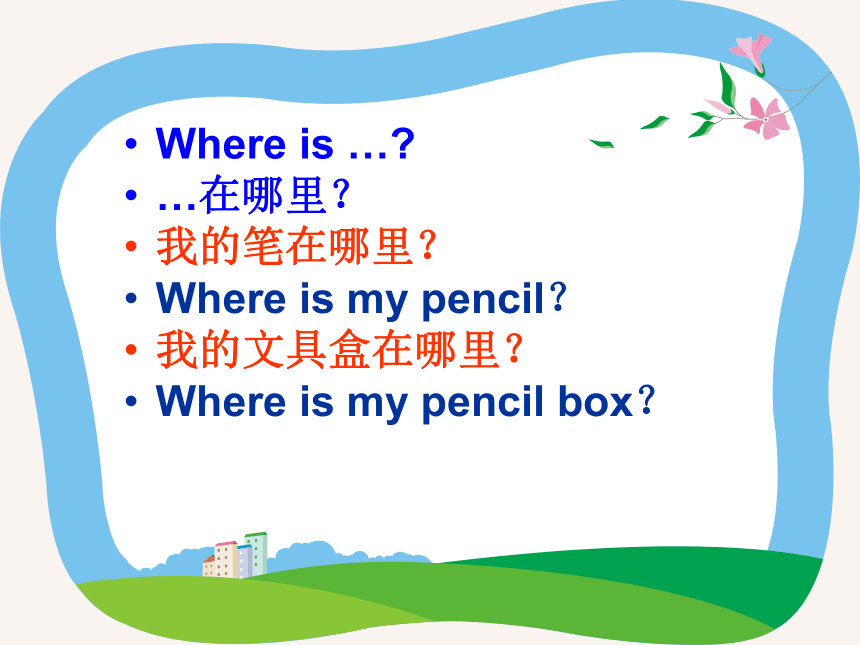 • Where is …?
• …在哪里？
• 我的笔在哪里？
• Where is my pencil？
• 我的文具盒在哪里？
• Where is my pencil box？